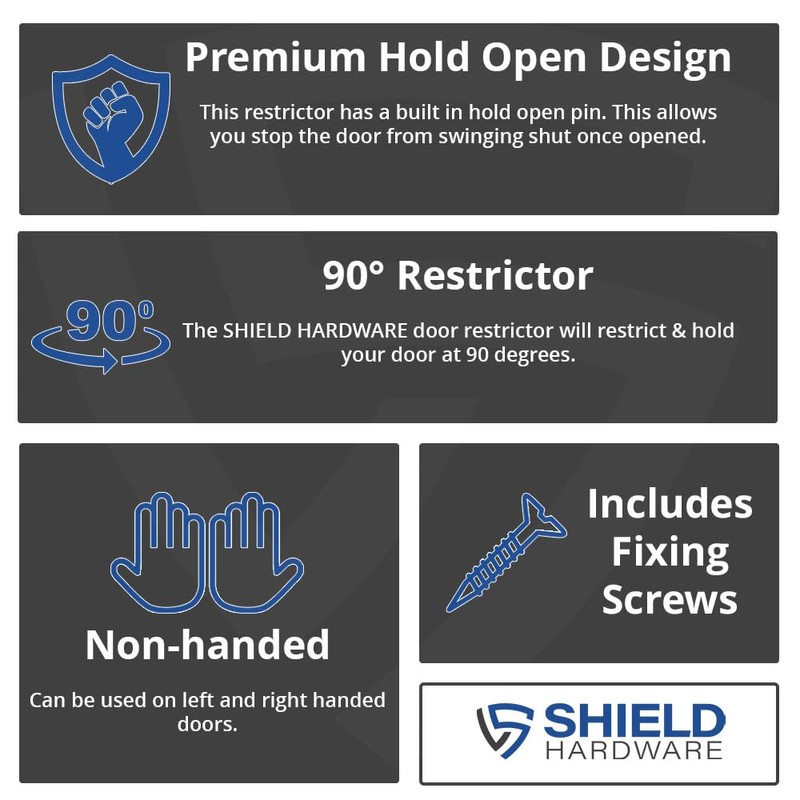 Premium Hold Open Design

This restrictor has a built in hold open pin. This allows you stop the door from swinging shut once opened.

90° Restrictor

90°

The SHIELD HARDWARE door restrictor will restrict & hold your door at 90 degrees.

Non-handed

Can be used on left and right handed doors.

Includes Fixing Screws

SHIELD HARDWARE